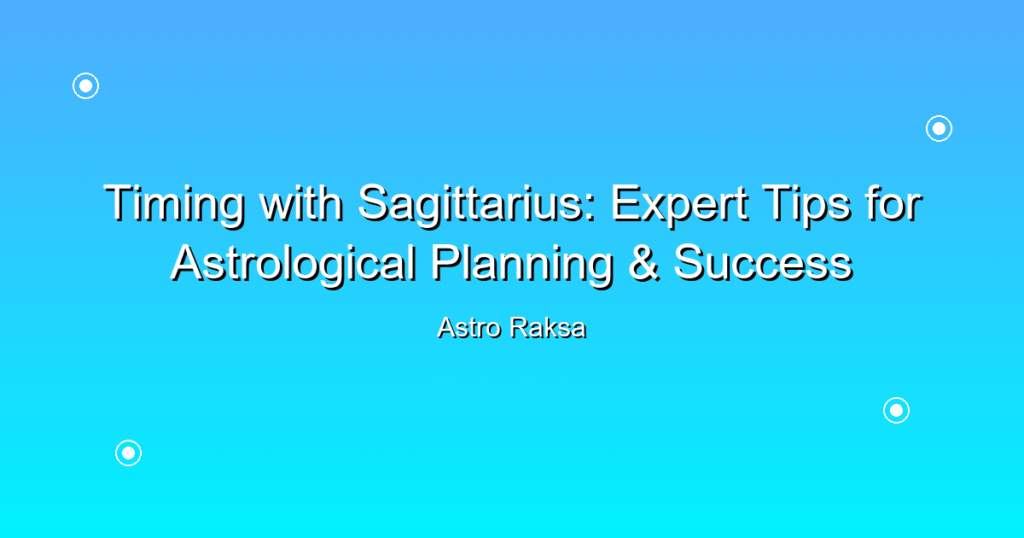 Timing with Sagittarius: Expert Tips for Astrological Planning & Success

Astro Raksa